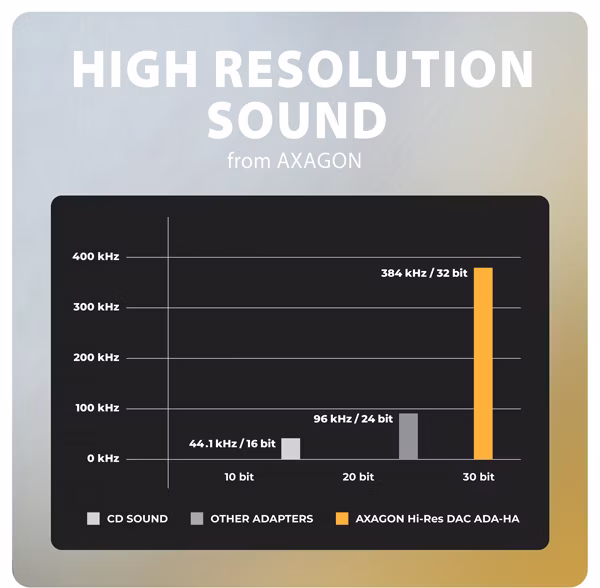 HIGH RESOLUTION SOUND
from AXAGON

400 kHz
300 kHz
200 kHz
100 kHz
0 kHz

384 kHz / 32 bit
96 kHz / 24 bit
44.1 kHz / 16 bit

10 bit
20 bit
30 bit

CD SOUND
OTHER ADAPTERS
AXAGON Hi-Res DAC ADA-HA